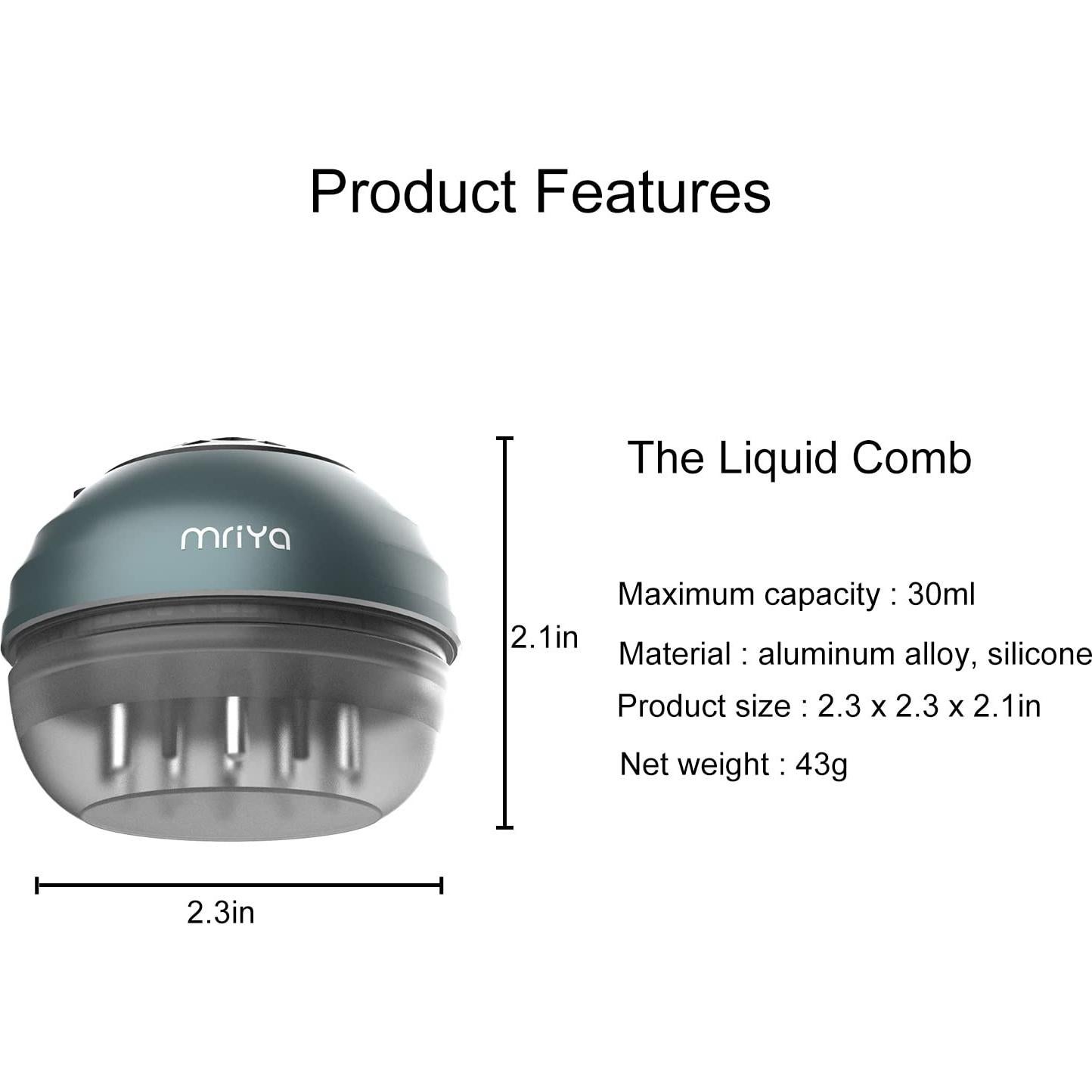 Product Features

mriya

2.1in

2.3in

The Liquid Comb

Maximum capacity : 30ml

Material : aluminum alloy, silicone

Product size : 2.3 x 2.3 x 2.1in

Net weight : 43g